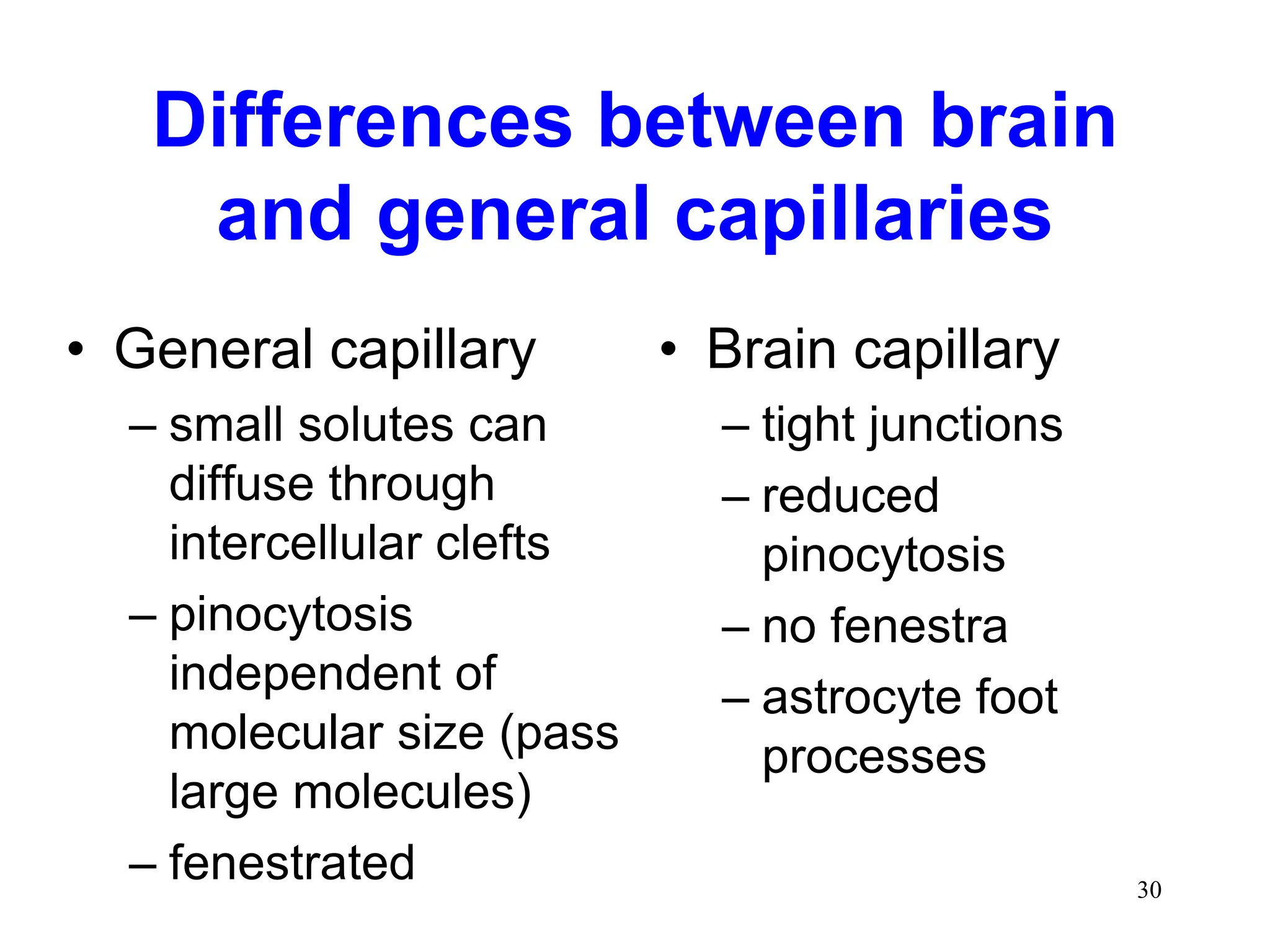 Differences between brain and general capillaries

• General capillary
– small solutes can diffuse through intercellular clefts
– pinocytosis independent of molecular size (pass large molecules)
– fenestrated

• Brain capillary
– tight junctions
– reduced pinocytosis
– no fenestra
– astrocyte foot processes

30